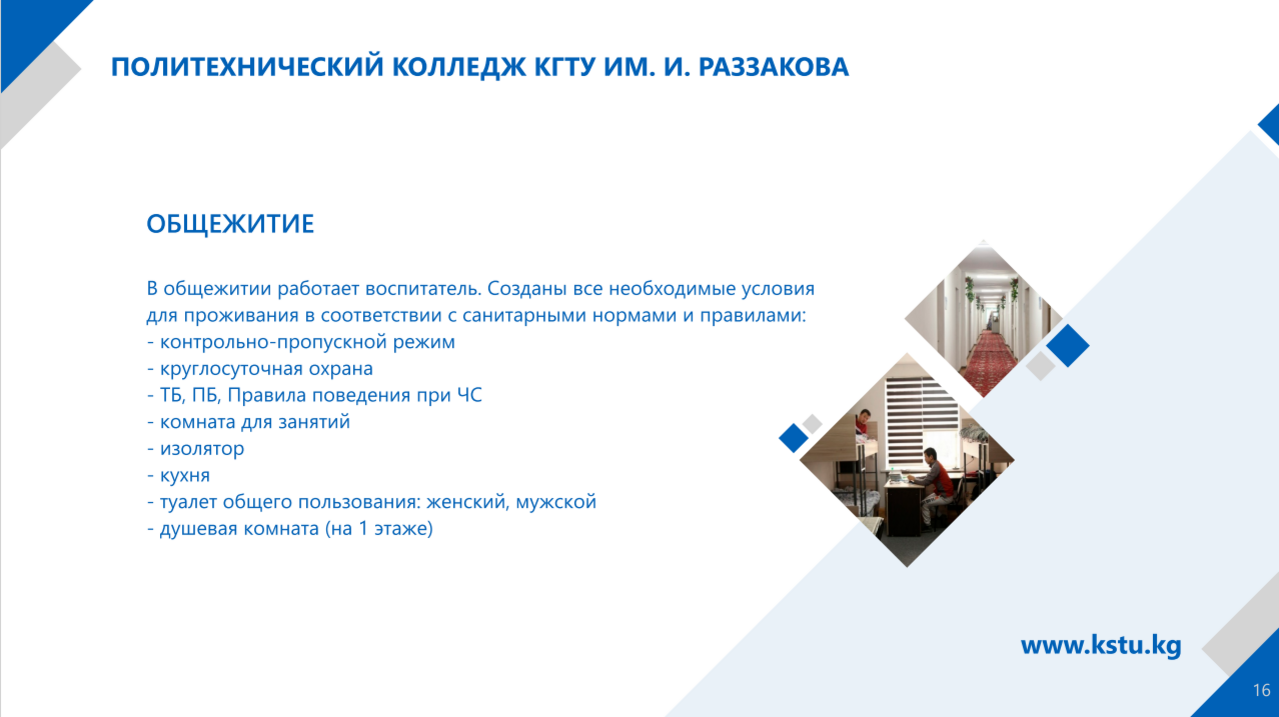 ПОЛИТЕХНИЧЕСКИЙ КОЛЛЕДЖ КГТУ ИМ. И. РАЗЗАКОВА

ОБЩЕЖИТИЕ

В общежитии работает воспитатель. Созданы все необходимые условия для проживания в соответствии с санитарными нормами и правилами:
- контрольно-пропускной режим
- круглосуточная охрана
- ТБ, ПБ, Правила поведения при ЧС
- комната для занятий
- изолятор
- кухня
- туалет общего пользования: женский, мужской
- душевая комната (на 1 этаже)

www.kstu.kg

16